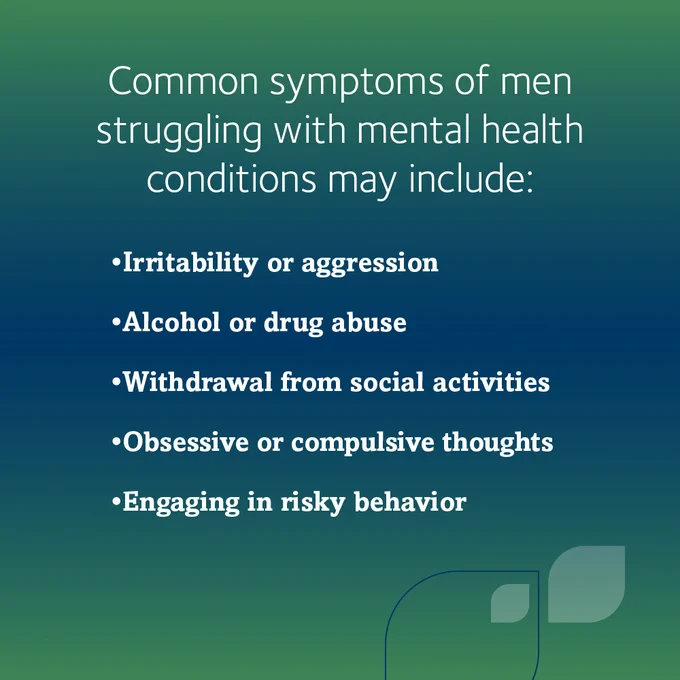 Common symptoms of men struggling with mental health conditions may include:

•Irritability or aggression

•Alcohol or drug abuse

•Withdrawal from social activities

•Obsessive or compulsive thoughts

•Engaging in risky behavior